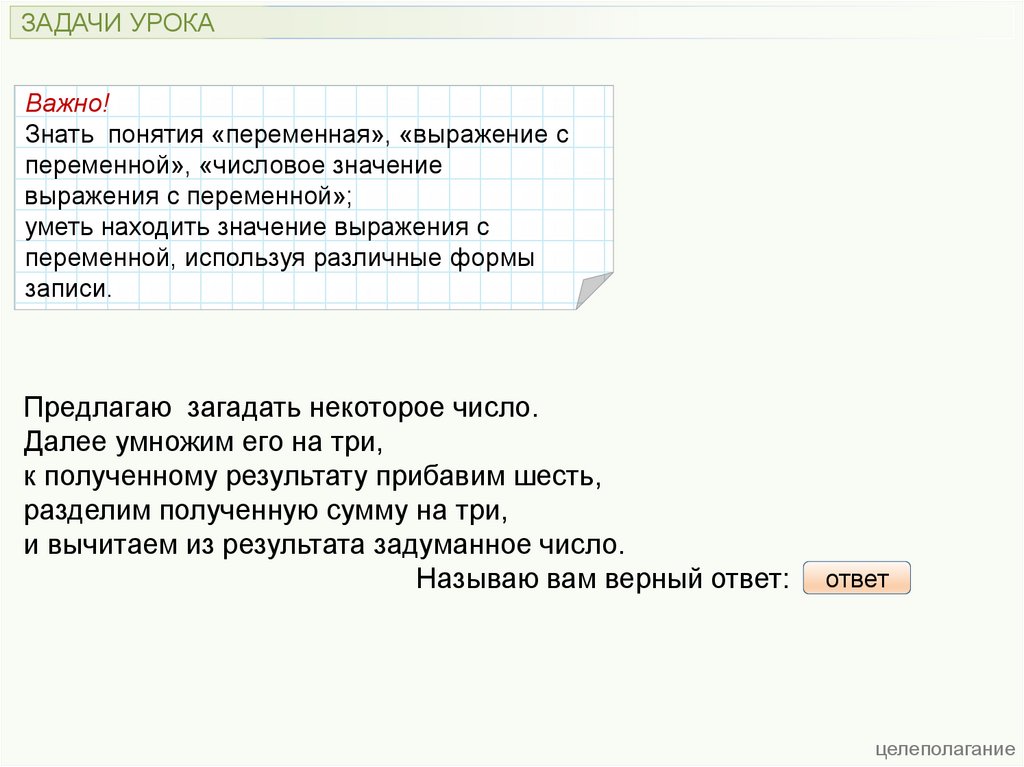 ЗАДАЧИ УРОКА

Важно!
Знать понятия «переменная», «выражение с переменной», «числовое значение выражения с переменной»;
уметь находить значение выражения с переменной, используя различные формы записи.

Предлагаю загадать некоторое число.
Далее умножим его на три,
к полученному результату прибавим шесть,
разделим полученную сумму на три,
и вычитаем из результата задуманное число.
Называю вам верный ответ: ответ

целеполагание